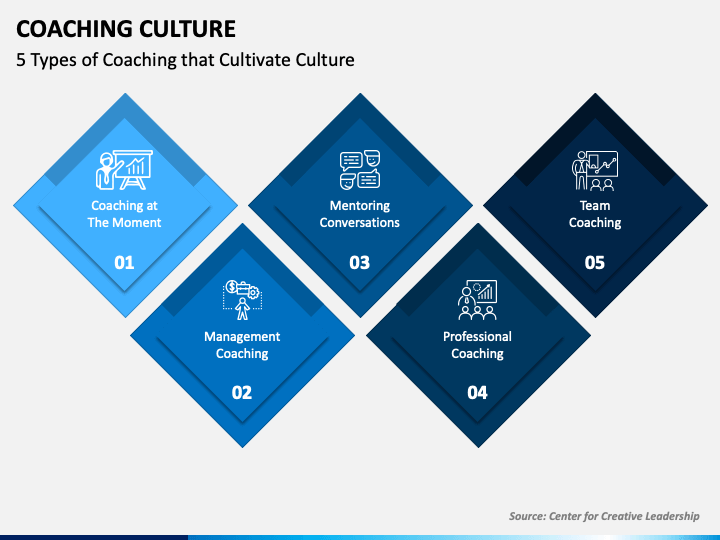 COACHING CULTURE

5 Types of Coaching that Cultivate Culture

Coaching at The Moment

01

Management Coaching

02

Mentoring Conversations

03

Professional Coaching

04

Team Coaching

05

Source: Center for Creative Leadership